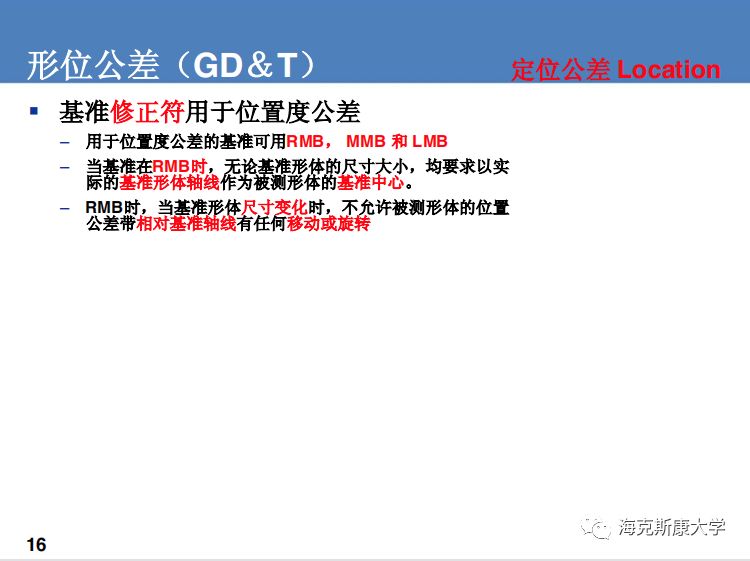 形位公差（GD&T）

定位公差 Location

▪ 基准修正符用于位置度公差

– 用于位置度公差的基准可用RMB， MMB 和 LMB

– 当基准在RMB时，无论基准形体的尺寸大小，均要求以实际的基准形体轴线作为被测形体的基准中心。

– RMB时，当基准形体尺寸变化时，不允许被测形体的位置公差带相对基准轴线有任何移动或旋转

16

海克斯康大学